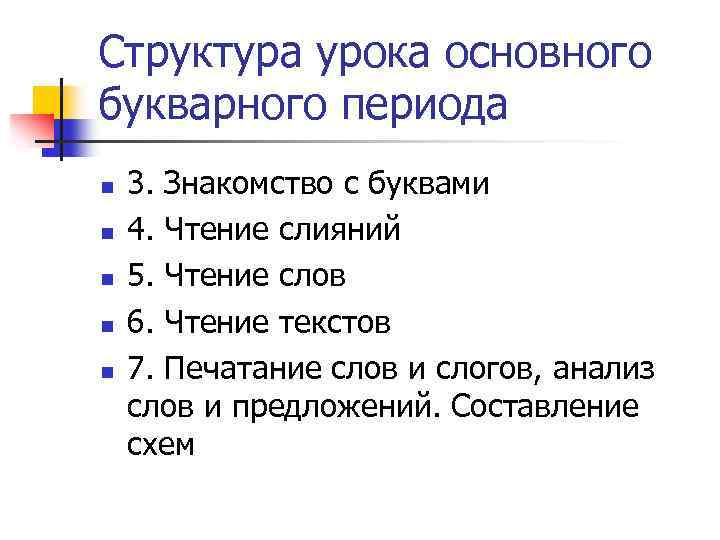 Структура урока основного букварного периода

3. Знакомство с буквами
4. Чтение слияний
5. Чтение слов
6. Чтение текстов
7. Печатание слов и слогов, анализ слов и предложений. Составление схем